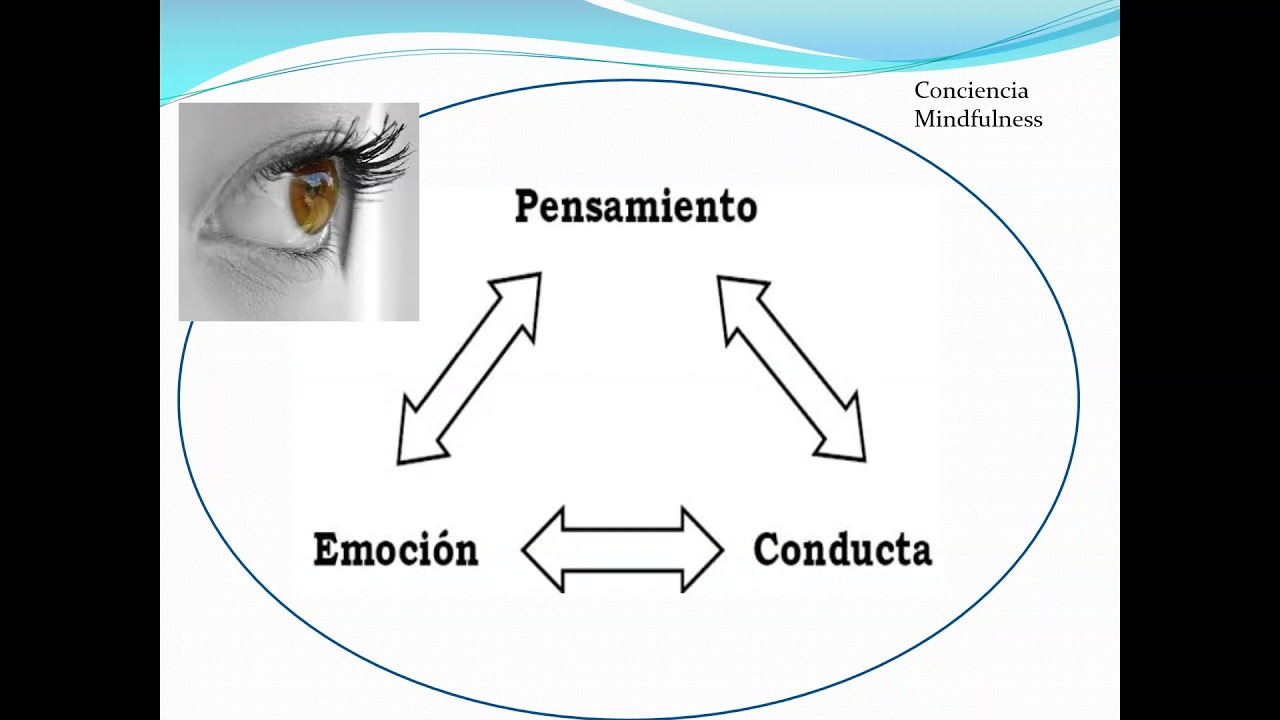 Conciencia
Mindfulness

Pensamiento

Emoción

Conducta